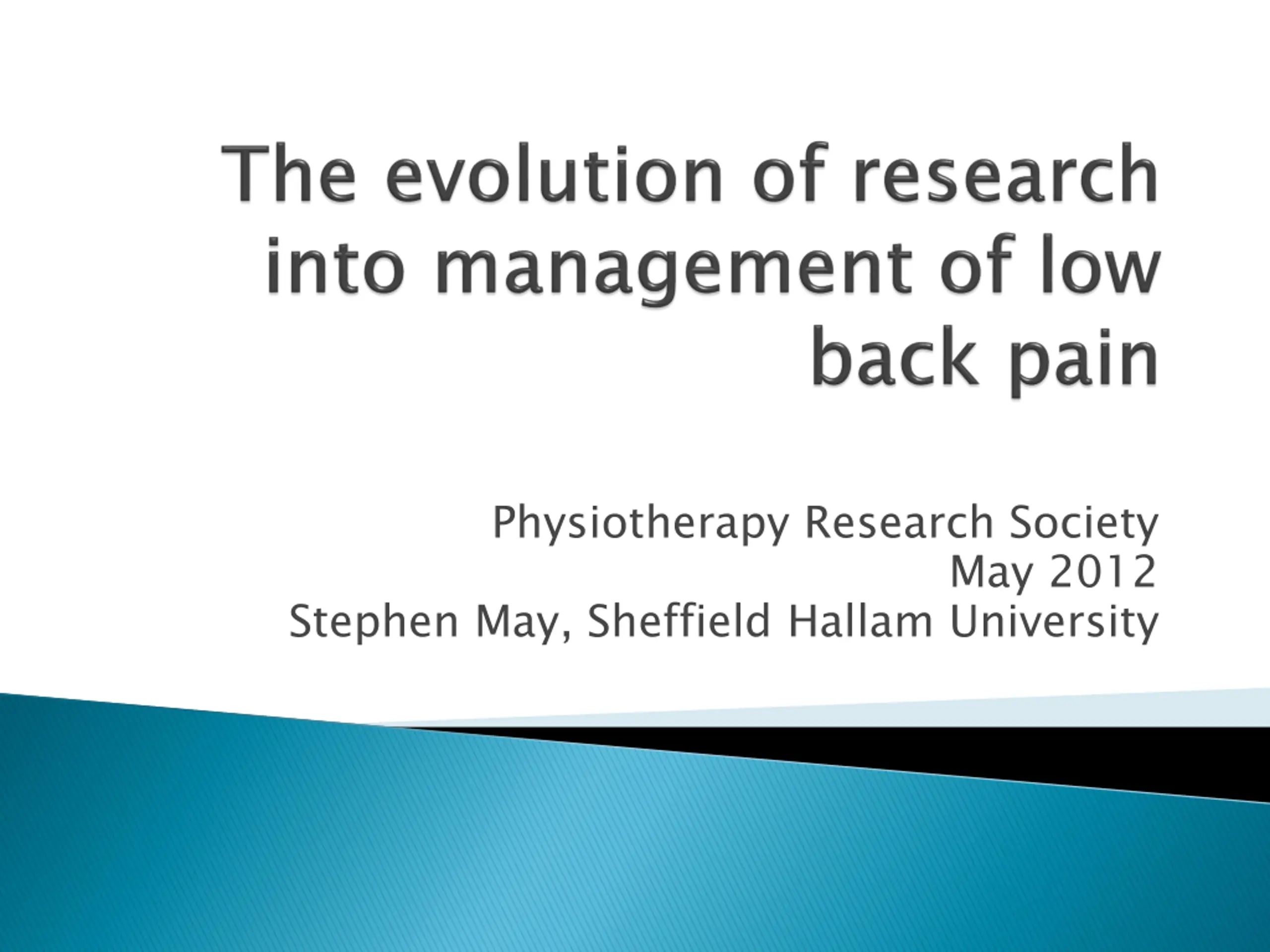 The evolution of research into management of low back pain

Physiotherapy Research Society
May 2012
Stephen May, Sheffield Hallam University